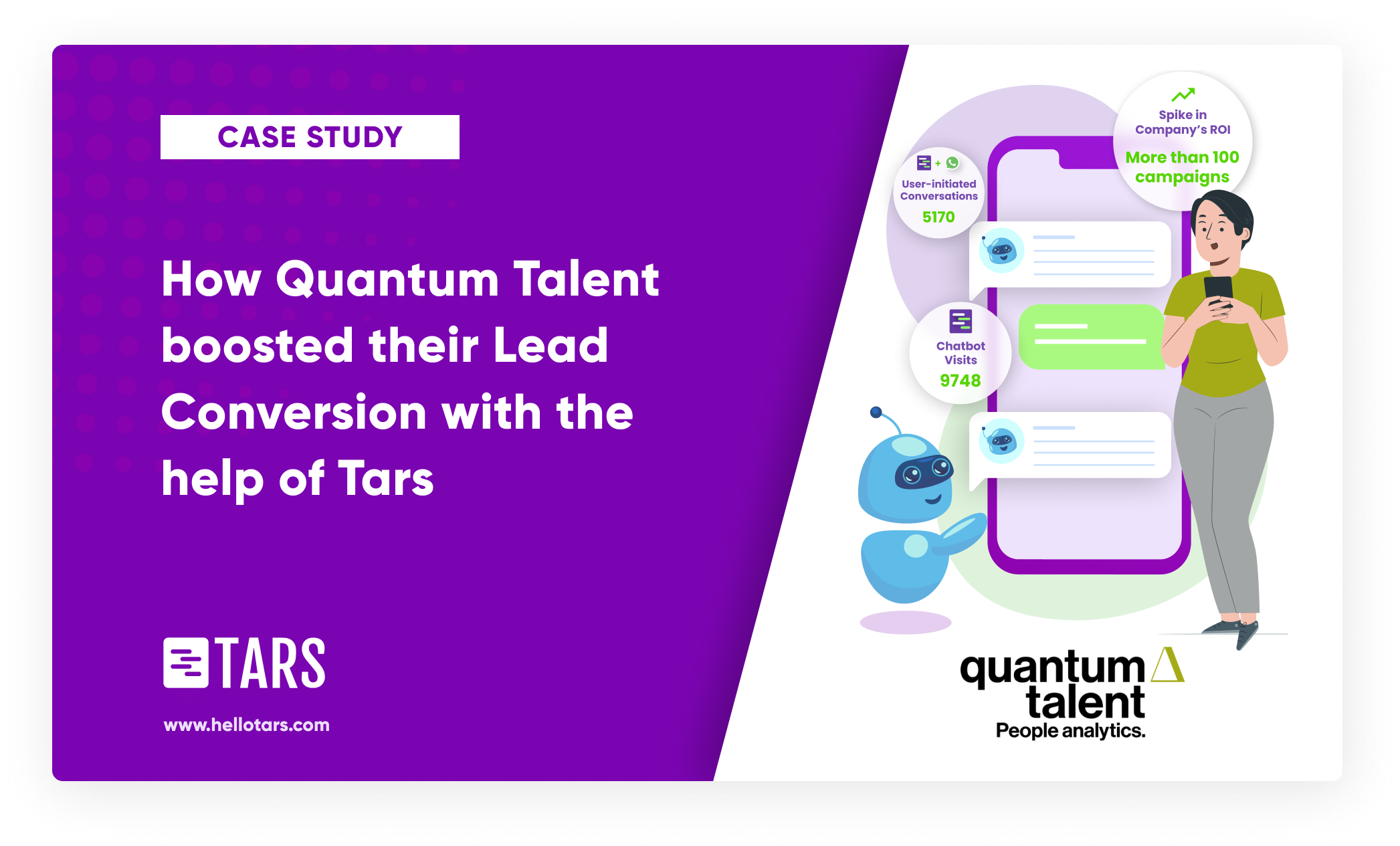 CASE STUDY

How Quantum Talent boosted their Lead Conversion with the help of Tars

TARS

www.hellotars.com

User-initiated Conversations
5170

Spike in Company's ROI
More than 100 campaigns

Chatbot Visits
9748

quantum talent
People analytics.